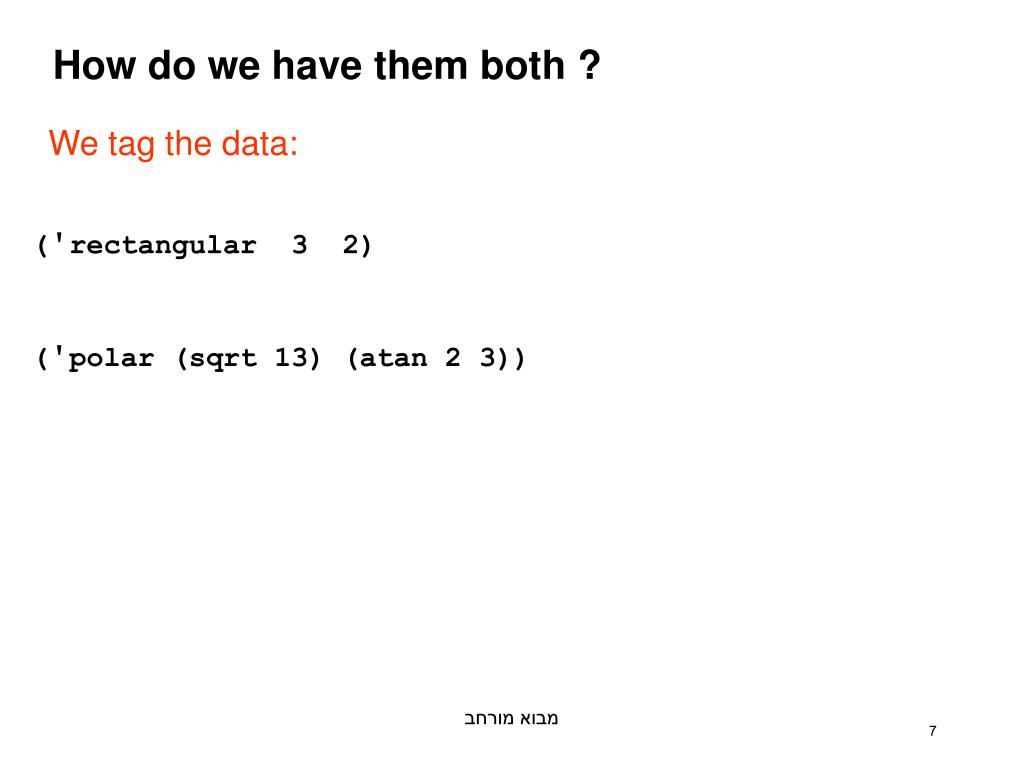 How do we have them both ?

We tag the data:

('rectangular 3 2)

('polar (sqrt 13) (atan 2 3))

מבוא מורחב

7